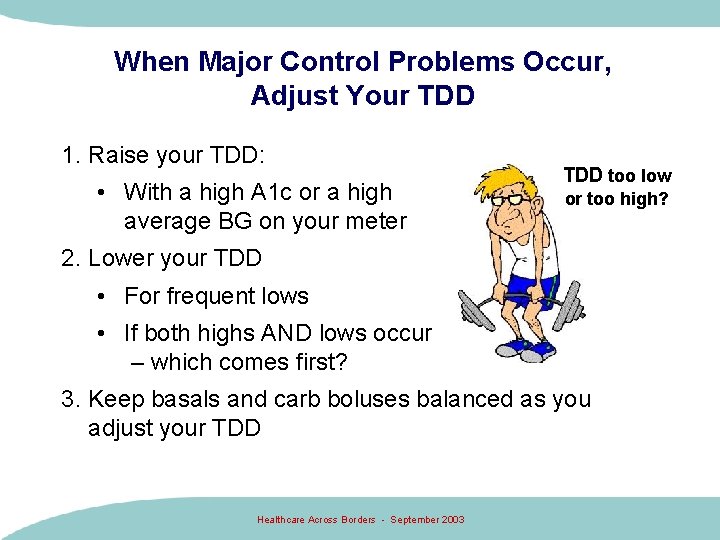 When Major Control Problems Occur, Adjust Your TDD

1. Raise your TDD:

• With a high A1c or a high average BG on your meter

2. Lower your TDD

• For frequent lows

• If both highs AND lows occur – which comes first?

3. Keep basals and carb boluses balanced as you adjust your TDD

TDD too low or too high?

Healthcare Across Borders - September 2003